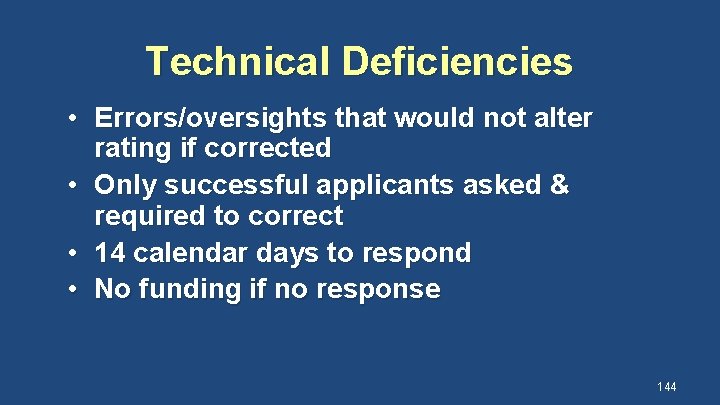 Technical Deficiencies

• Errors/oversights that would not alter rating if corrected
• Only successful applicants asked & required to correct
• 14 calendar days to respond
• No funding if no response

144